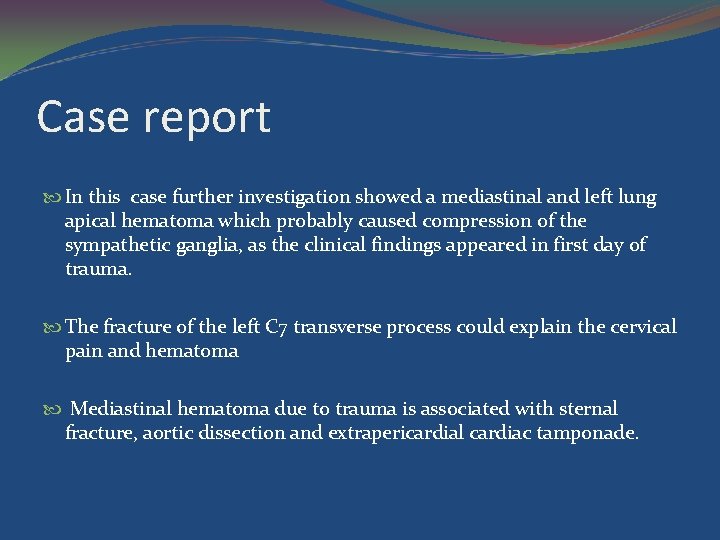 Case report

In this case further investigation showed a mediastinal and left lung apical hematoma which probably caused compression of the sympathetic ganglia, as the clinical findings appeared in first day of trauma.

The fracture of the left C7 transverse process could explain the cervical pain and hematoma

Mediastinal hematoma due to trauma is associated with sternal fracture, aortic dissection and extrapericardial cardiac tamponade.